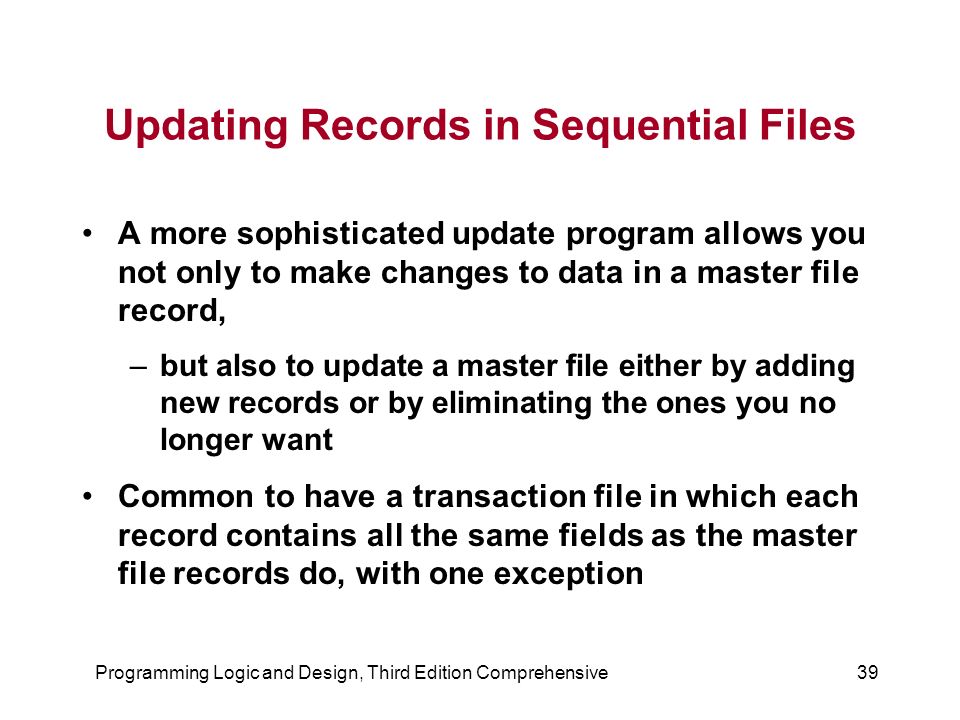 Updating Records in Sequential Files

• A more sophisticated update program allows you not only to make changes to data in a master file record,

– but also to update a master file either by adding new records or by eliminating the ones you no longer want

• Common to have a transaction file in which each record contains all the same fields as the master file records do, with one exception

Programming Logic and Design, Third Edition Comprehensive

39